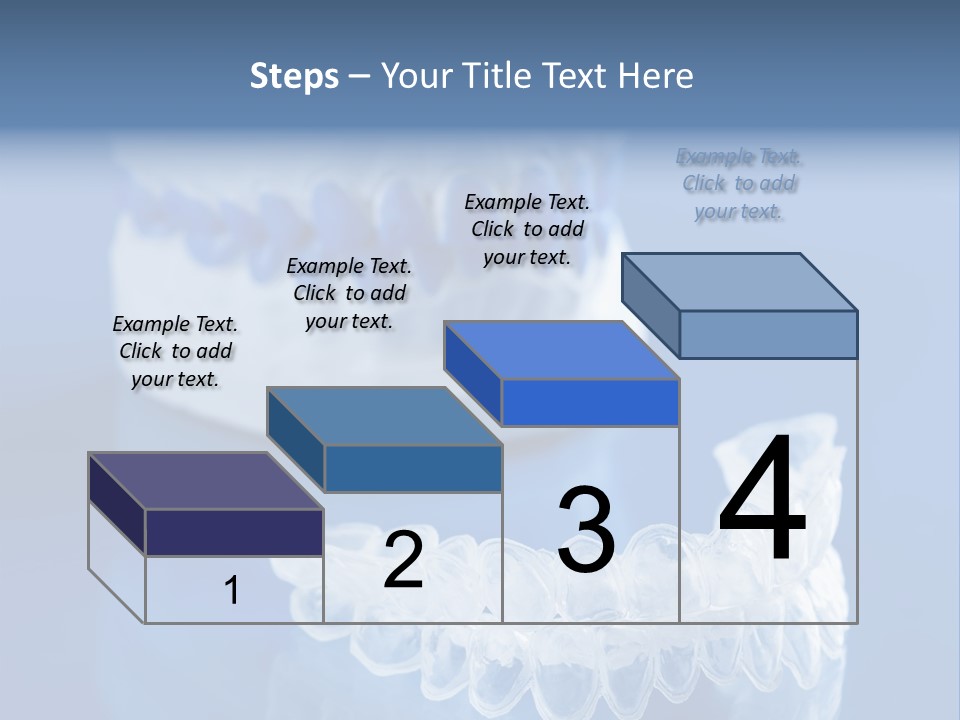 Steps – Your Title Text Here

Example Text. Click to add your text.

Example Text. Click to add your text.

Example Text. Click to add your text.

Example Text. Click to add your text.

1

2

3

4